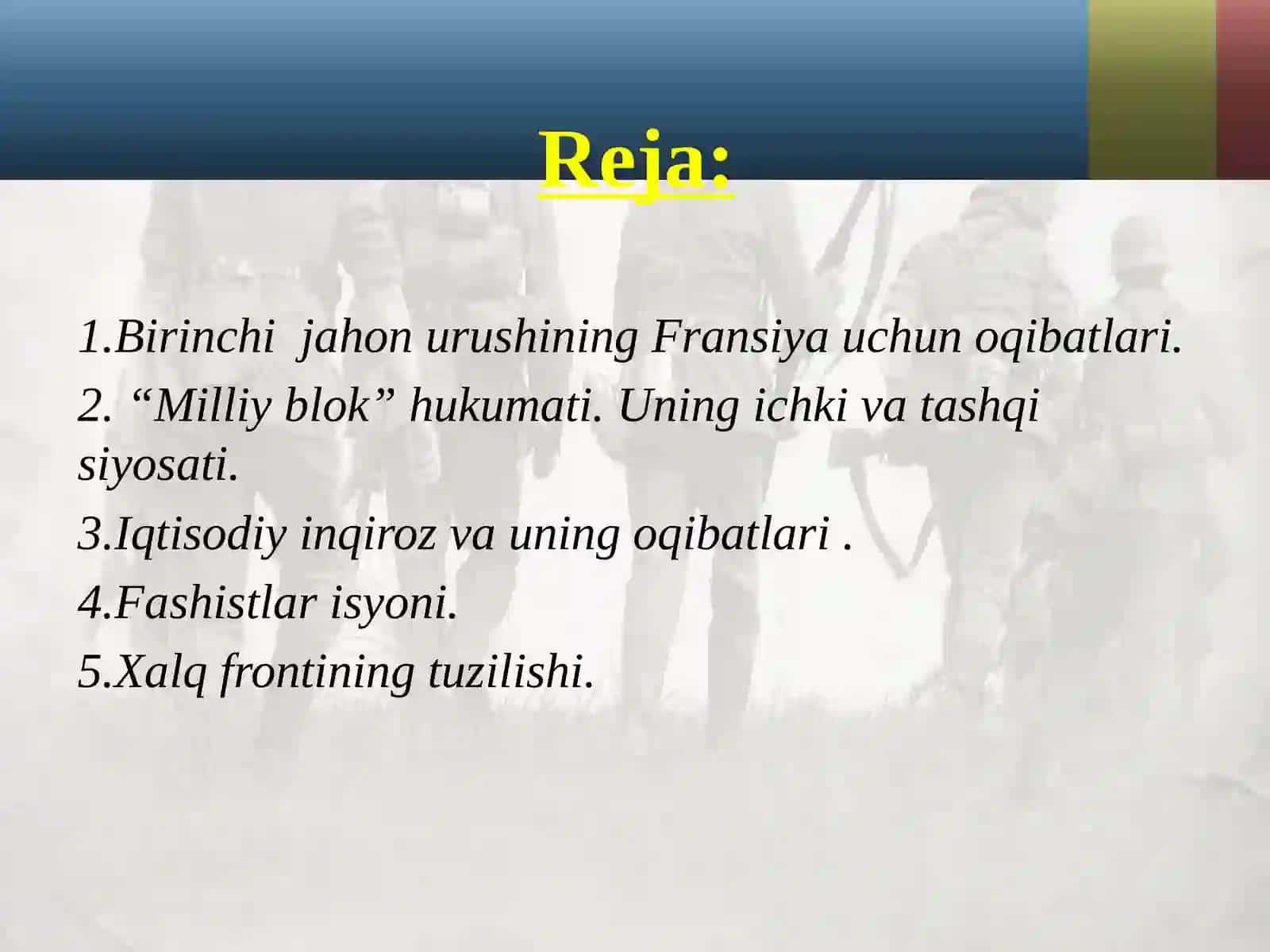 Reja:

1.Birinchi jahon urushining Fransiya uchun oqibatlari.

2. “Milliy blok” hukumati. Uning ichki va tashqi siyosati.

3.Iqtisodiy inqiroz va uning oqibatlari .

4.Fashistlar isyoni.

5.Xalq frontining tuzilishi.